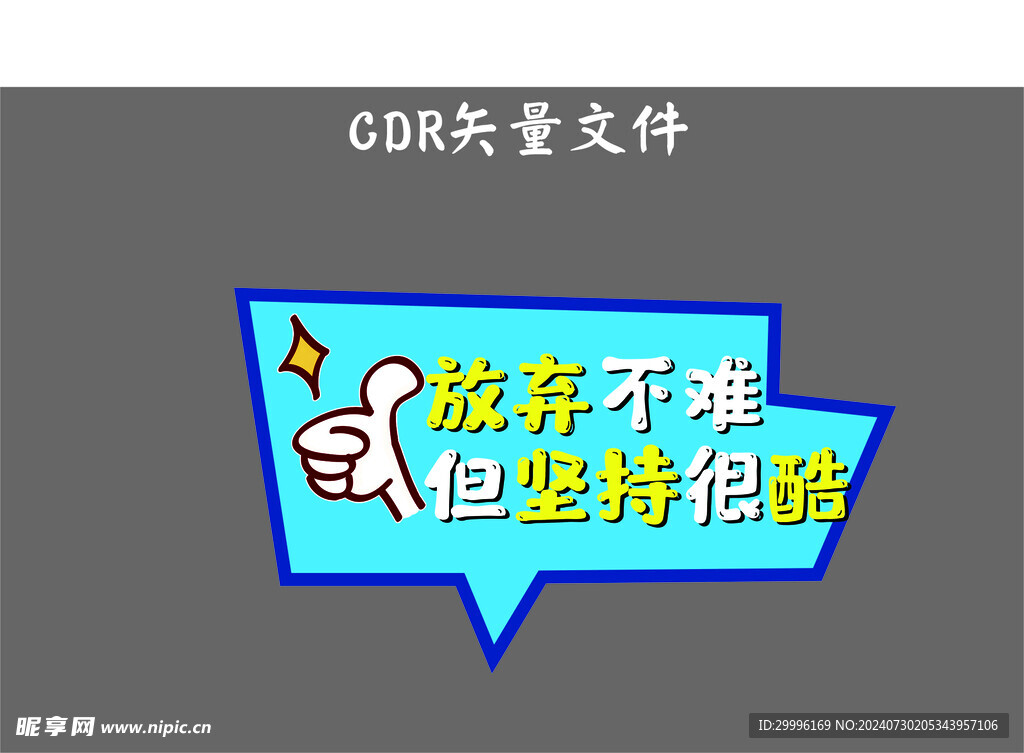 CDR矢量文件

放弃不难
但坚持很酷

昵享网 www.nipic.cn

ID:29996169 NO:20240730205343957106